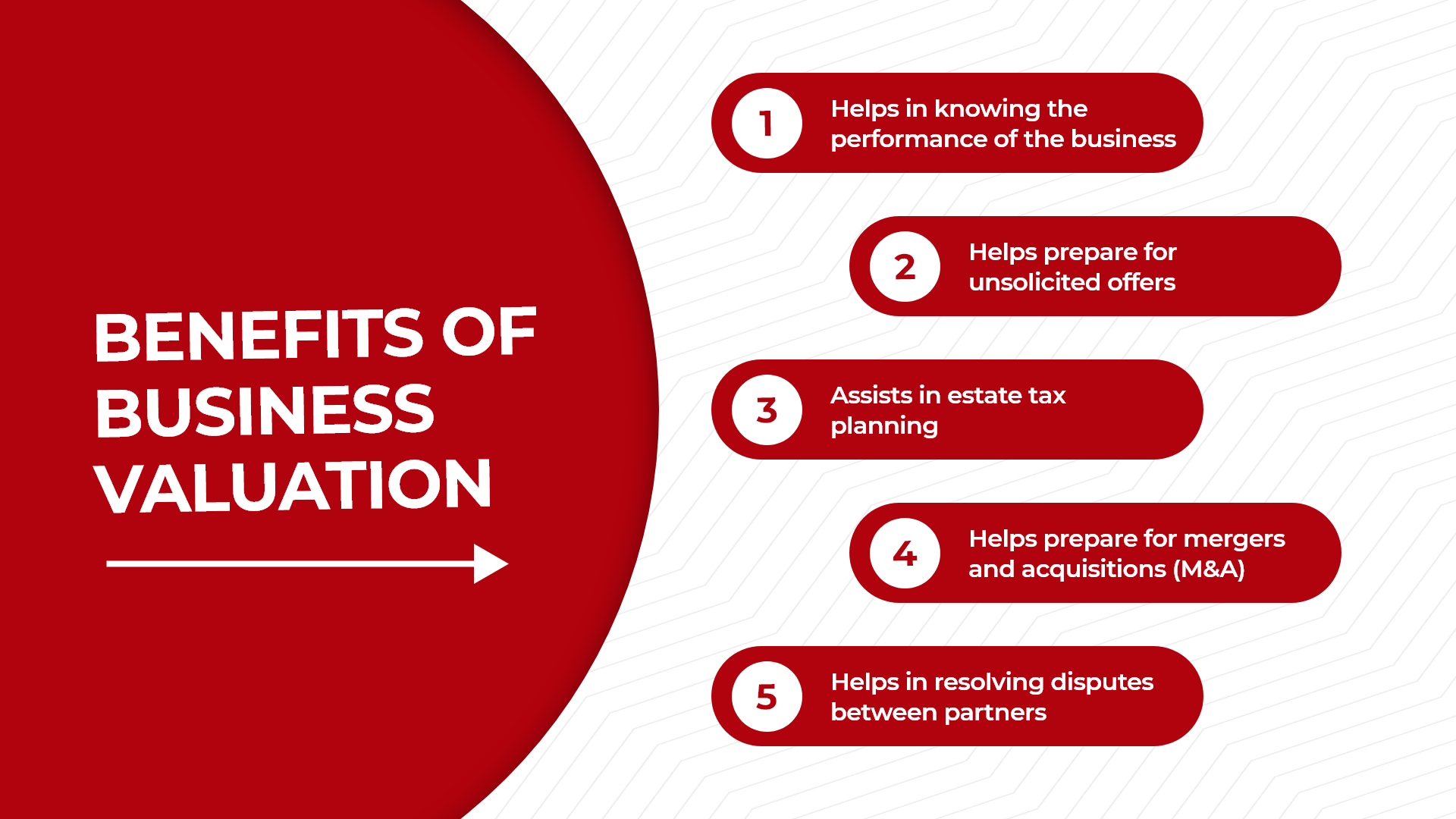 BENEFITS OF BUSINESS VALUATION

1 Helps in knowing the performance of the business

2 Helps prepare for unsolicited offers

3 Assists in estate tax planning

4 Helps prepare for mergers and acquisitions (M&A)

5 Helps in resolving disputes between partners